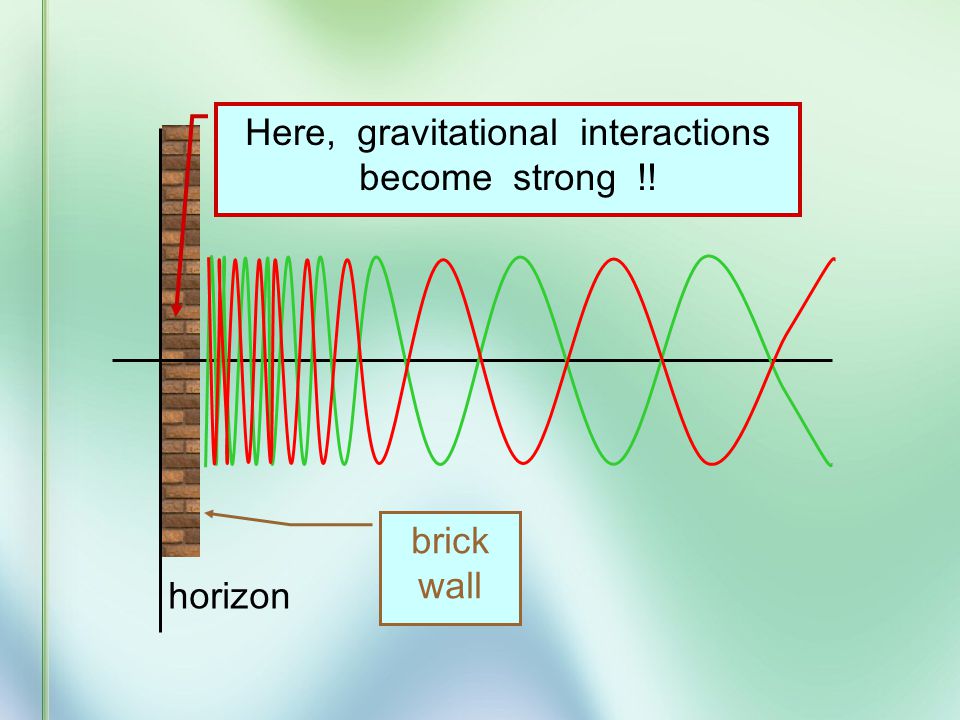 Here, gravitational interactions become strong !!

brick wall

horizon